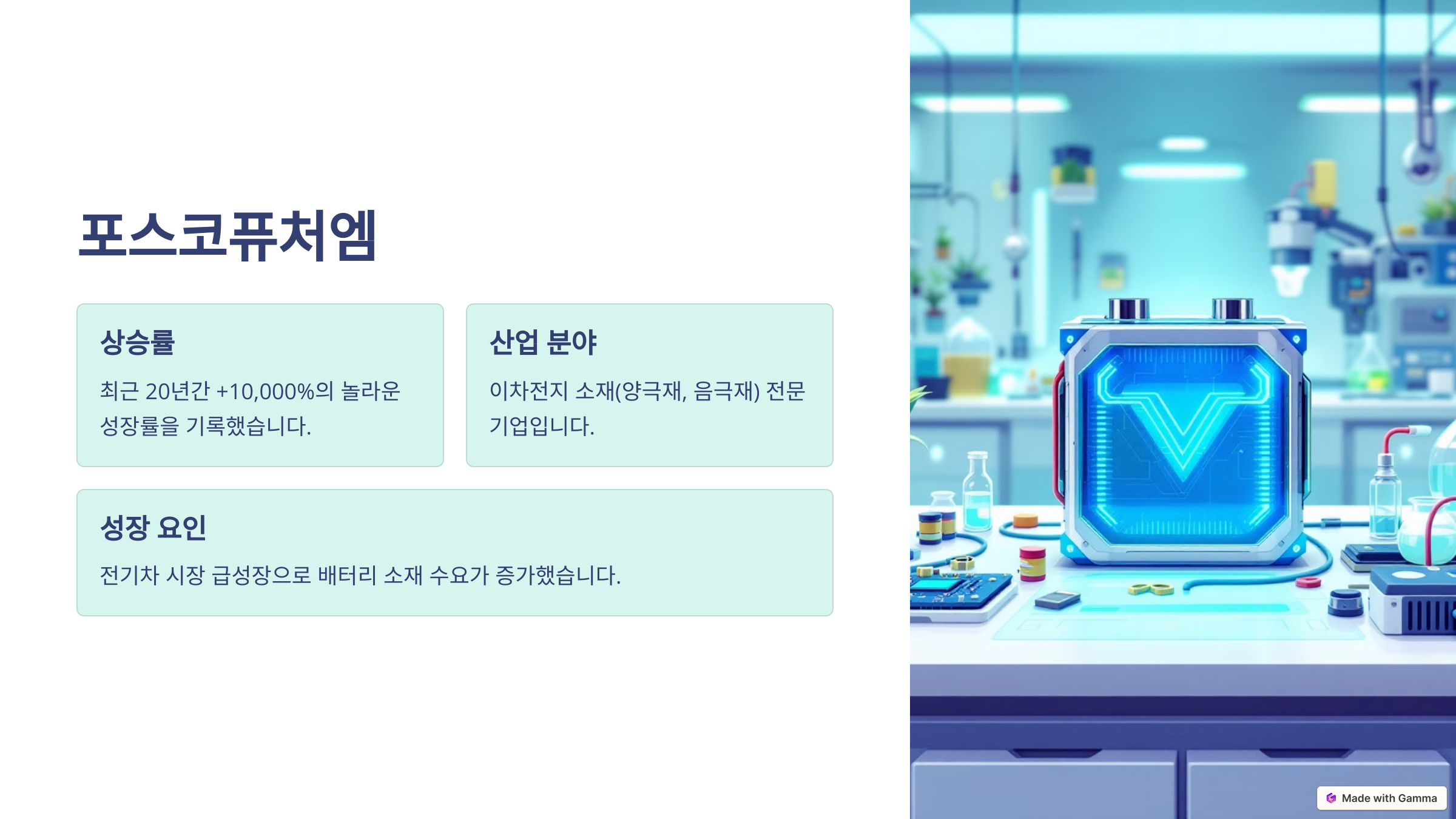 포스코퓨처엠

상승률

최근 20년간 +10,000%의 놀라운 성장률을 기록했습니다.

산업 분야

이차전지 소재(양극재, 음극재) 전문 기업입니다.

성장 요인

전기차 시장 급성장으로 배터리 소재 수요가 증가했습니다.

Made with Gamma